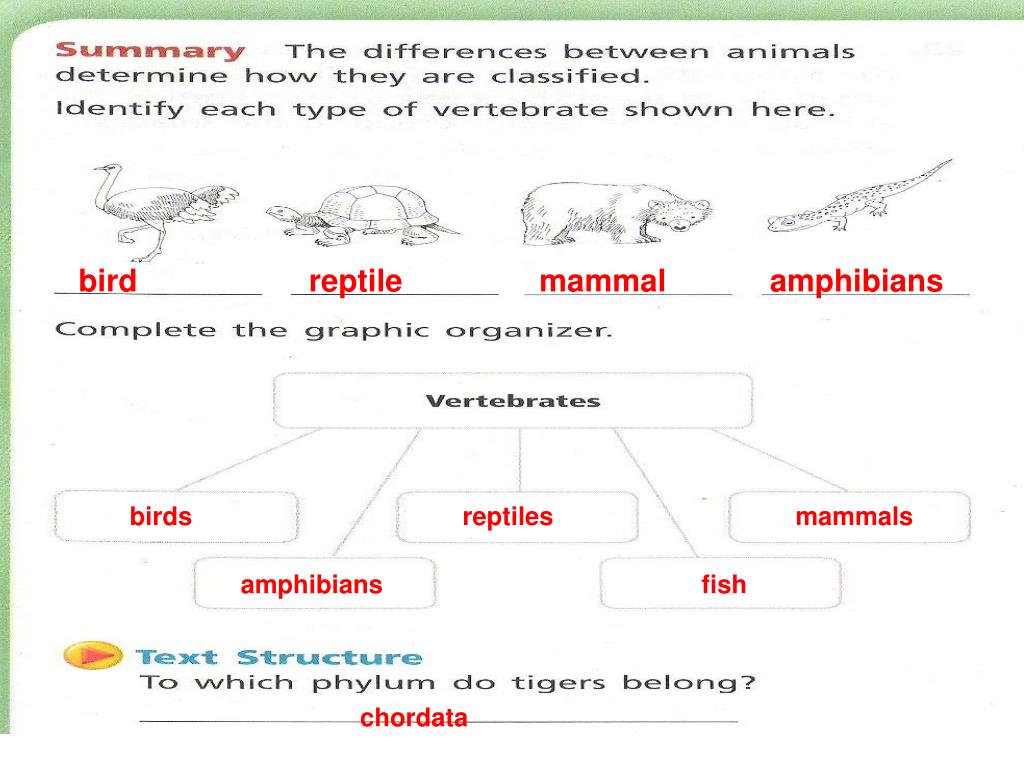 Summary The differences between animals determine how they are classified.

Identify each type of vertebrate shown here.

bird reptile mammal amphibians

Complete the graphic organizer.

Vertebrates

birds reptiles mammals

amphibians fish

Text Structure
To which phylum do tigers belong?
chordata